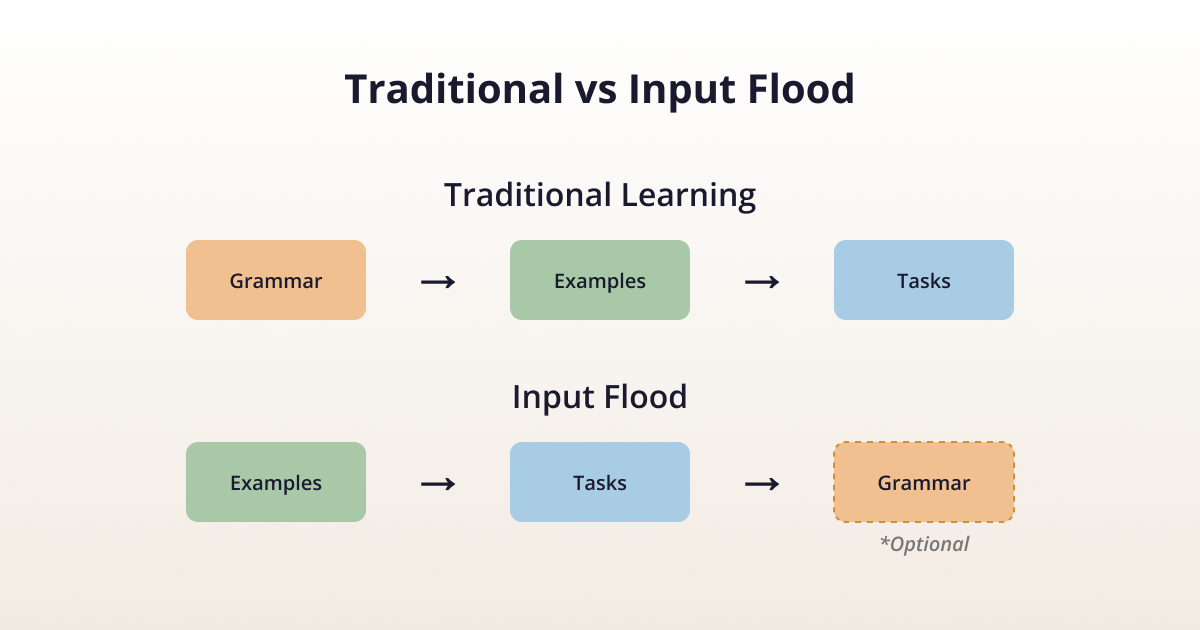 Traditional vs Input Flood

Traditional Learning

Grammar → Examples → Tasks

Input Flood

Examples → Tasks → Grammar

*Optional